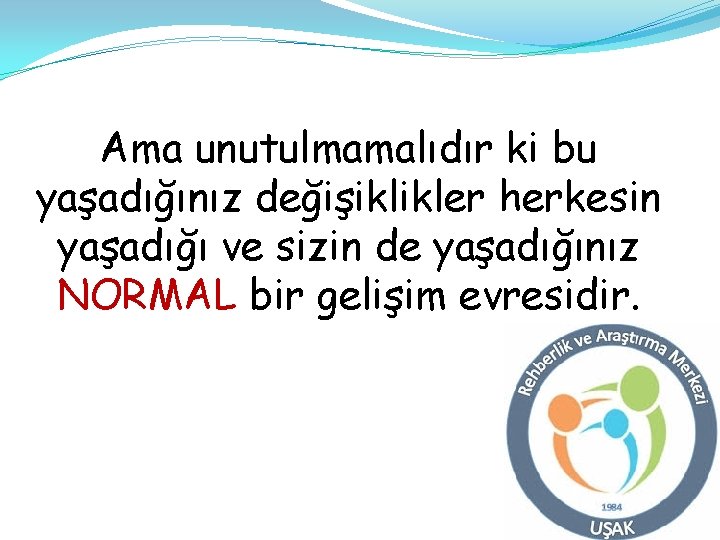 Ama unutulmamalıdır ki bu yaşadığınız değişiklikler herkesin yaşadığı ve sizin de yaşadığınız NORMAL bir gelişim evresidir.

Rehberlik ve Araştırma Merkezi
1984
UŞAK